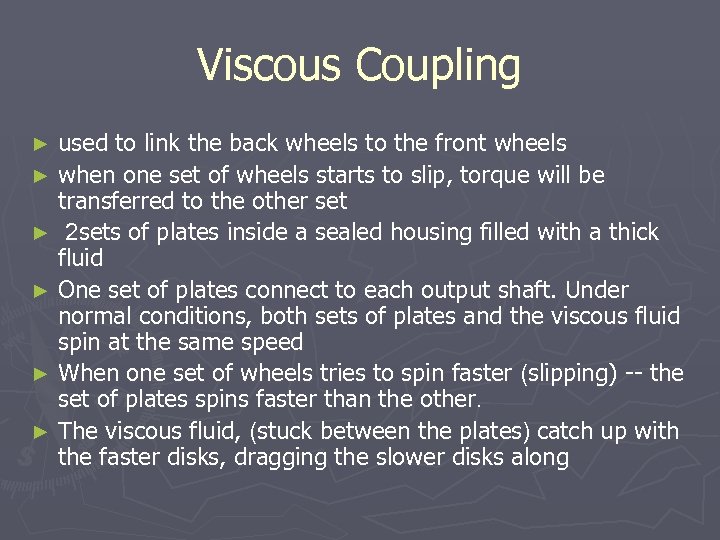 Viscous Coupling

► used to link the back wheels to the front wheels
► when one set of wheels starts to slip, torque will be transferred to the other set
► 2sets of plates inside a sealed housing filled with a thick fluid
► One set of plates connect to each output shaft. Under normal conditions, both sets of plates and the viscous fluid spin at the same speed
► When one set of wheels tries to spin faster (slipping) -- the set of plates spins faster than the other.
► The viscous fluid, (stuck between the plates) catch up with the faster disks, dragging the slower disks along